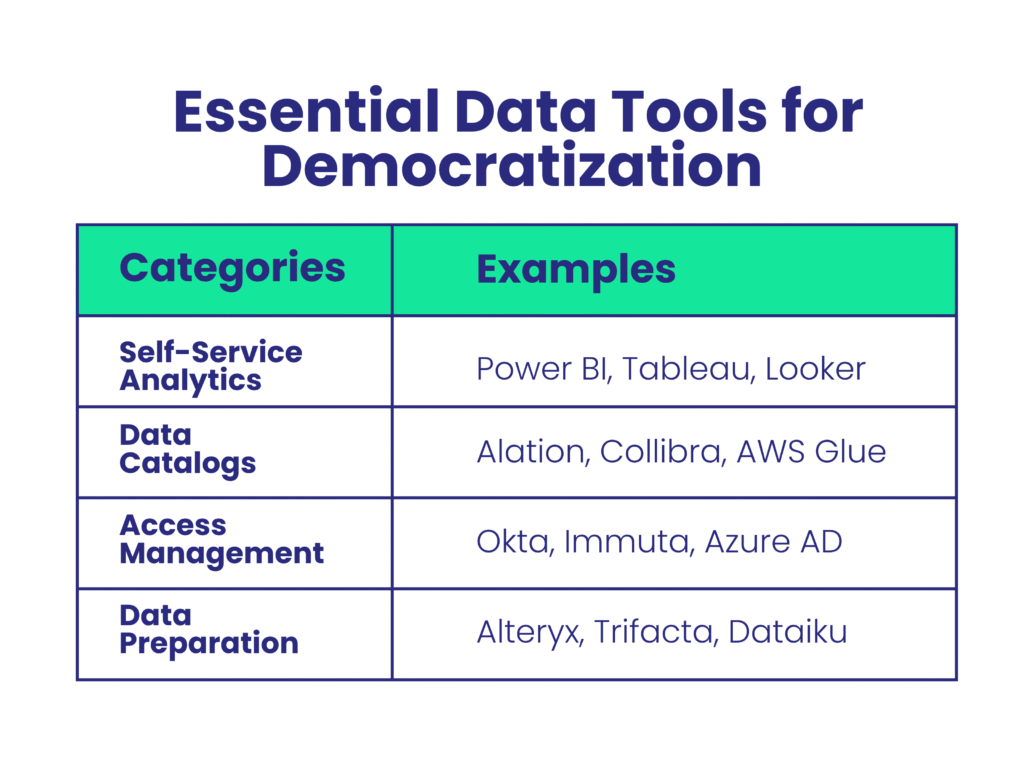 Essential Data Tools for Democratization

| Categories | Examples |
|---|---|
| Self-Service Analytics | Power BI, Tableau, Looker |
| Data Catalogs | Alation, Collibra, AWS Glue |
| Access Management | Okta, Immuta, Azure AD |
| Data Preparation | Alteryx, Trifacta, Dataiku |